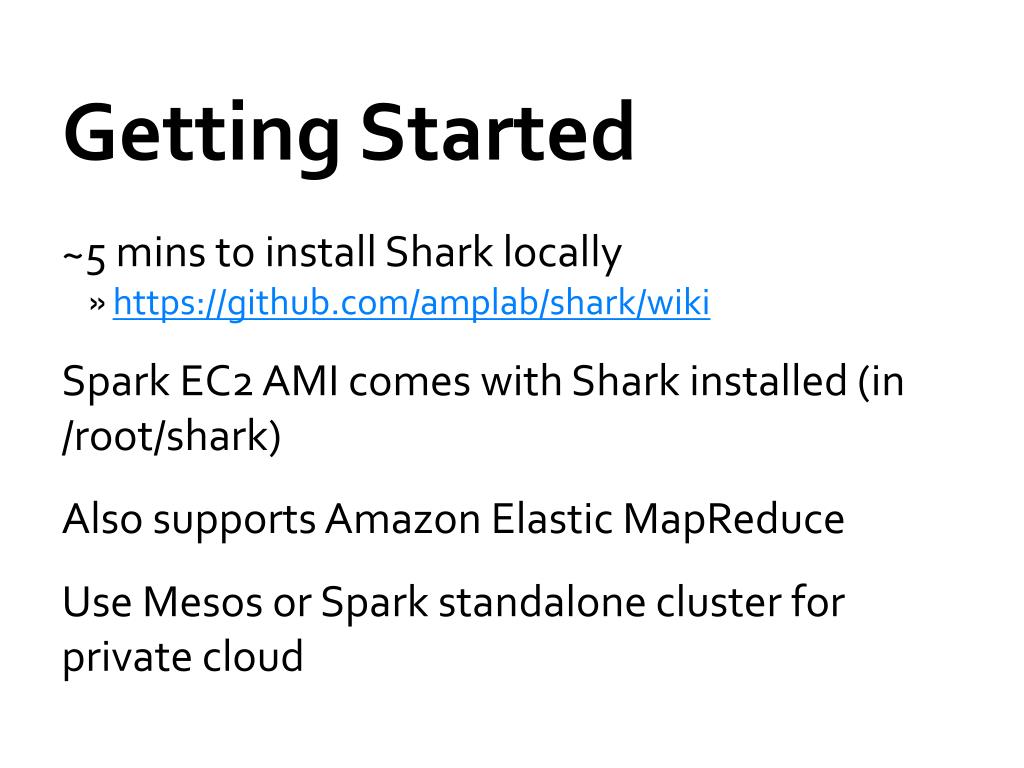 Getting Started

~5 mins to install Shark locally
» https://github.com/amplab/shark/wiki

Spark EC2 AMI comes with Shark installed (in /root/shark)

Also supports Amazon Elastic MapReduce

Use Mesos or Spark standalone cluster for private cloud